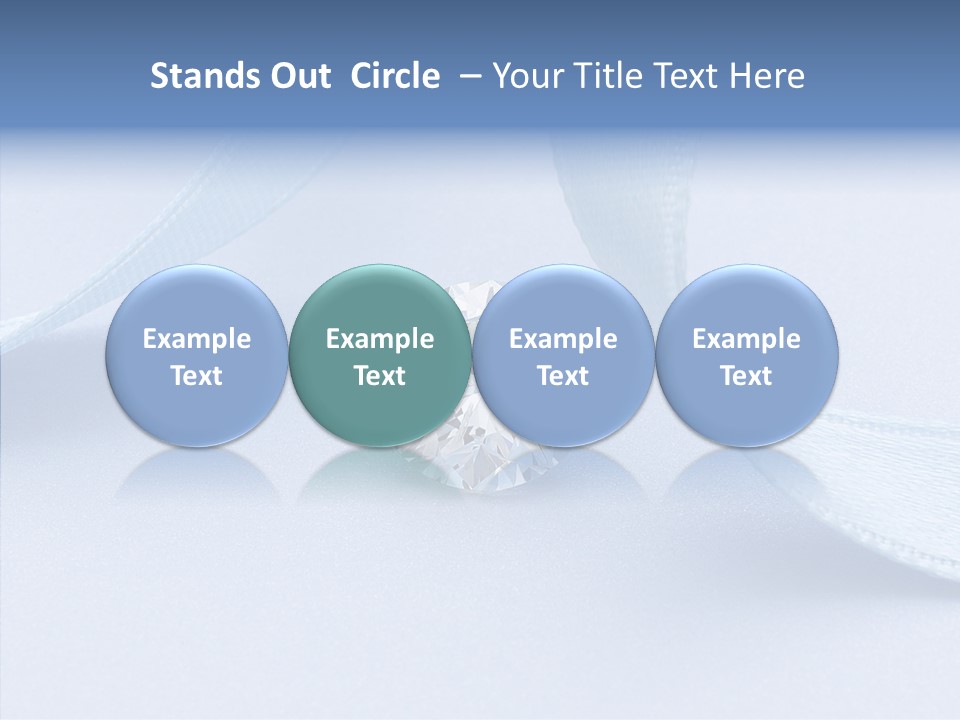 Stands Out Circle – Your Title Text Here

Example Text

Example Text

Example Text

Example Text